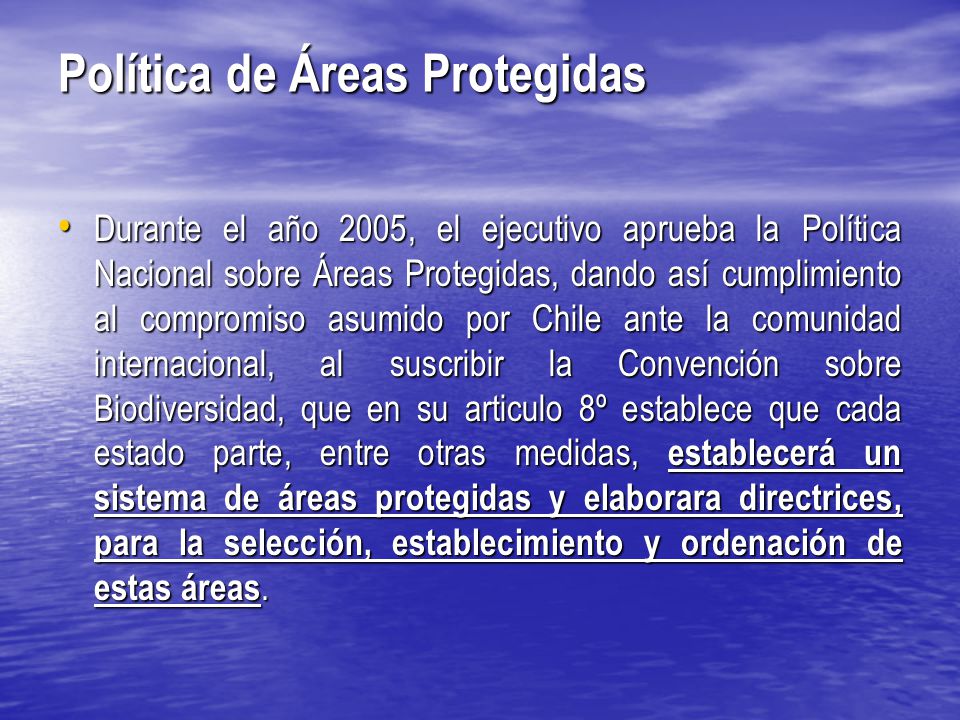 Política de Áreas Protegidas

• Durante el año 2005, el ejecutivo aprueba la Política Nacional sobre Áreas Protegidas, dando así cumplimiento al compromiso asumido por Chile ante la comunidad internacional, al suscribir la Convención sobre Biodiversidad, que en su articulo 8º establece que cada estado parte, entre otras medidas, establecerá un sistema de áreas protegidas y elaborara directrices, para la selección, establecimiento y ordenación de estas áreas.